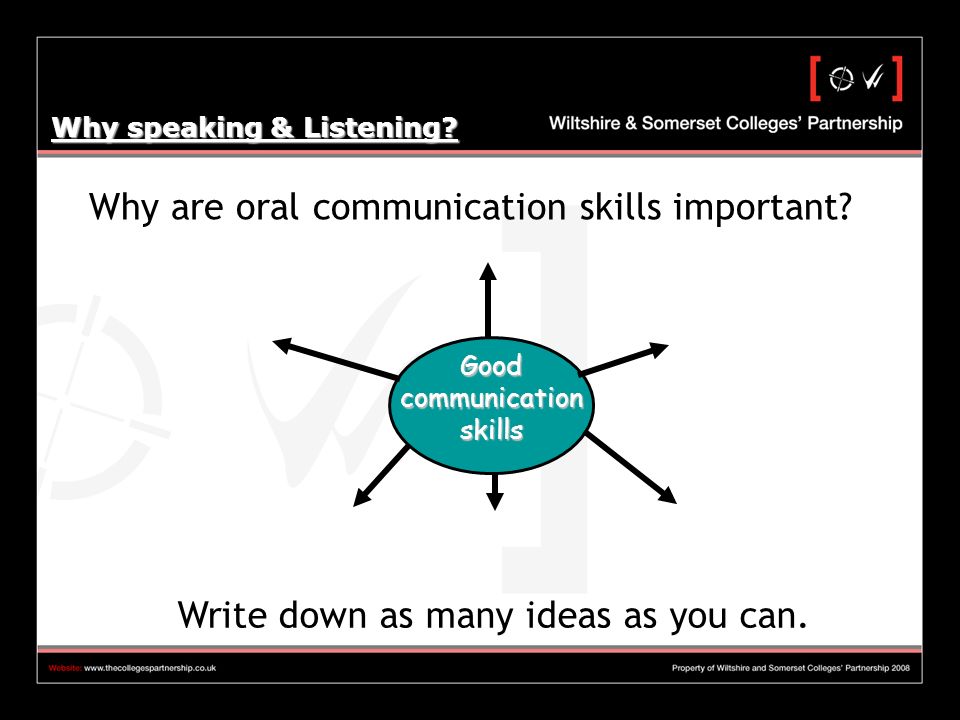 Why speaking & Listening?

Wiltshire & Somerset Colleges' Partnership

Why are oral communication skills important?

Good communication skills

Write down as many ideas as you can.

Website: www.thecollegespartnership.co.uk

Property of Wiltshire and Somerset Colleges' Partnership 2008